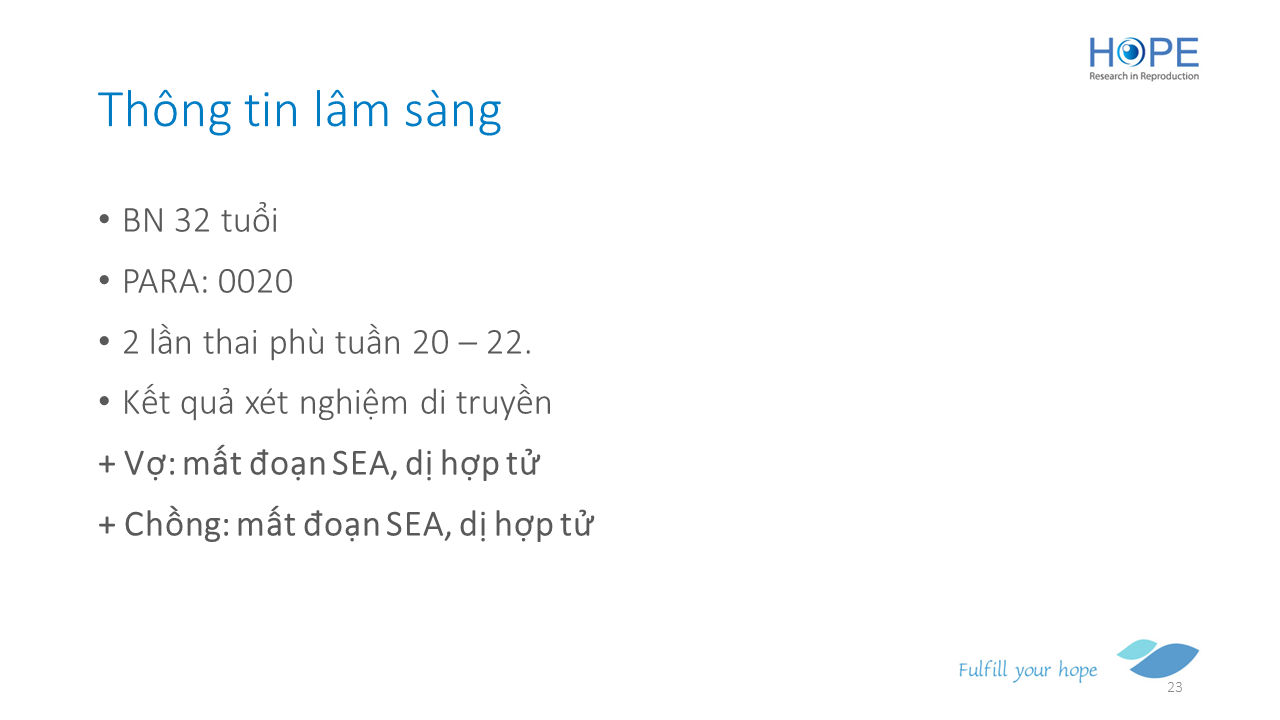 HOPE
Research in Reproduction

Thông tin lâm sàng

• BN 32 tuổi

• PARA: 0020

• 2 lần thai phù tuần 20 – 22.

• Kết quả xét nghiệm di truyền

+ Vợ: mất đoạn SEA, dị hợp tử

+ Chồng: mất đoạn SEA, dị hợp tử

Fulfill your hope

23